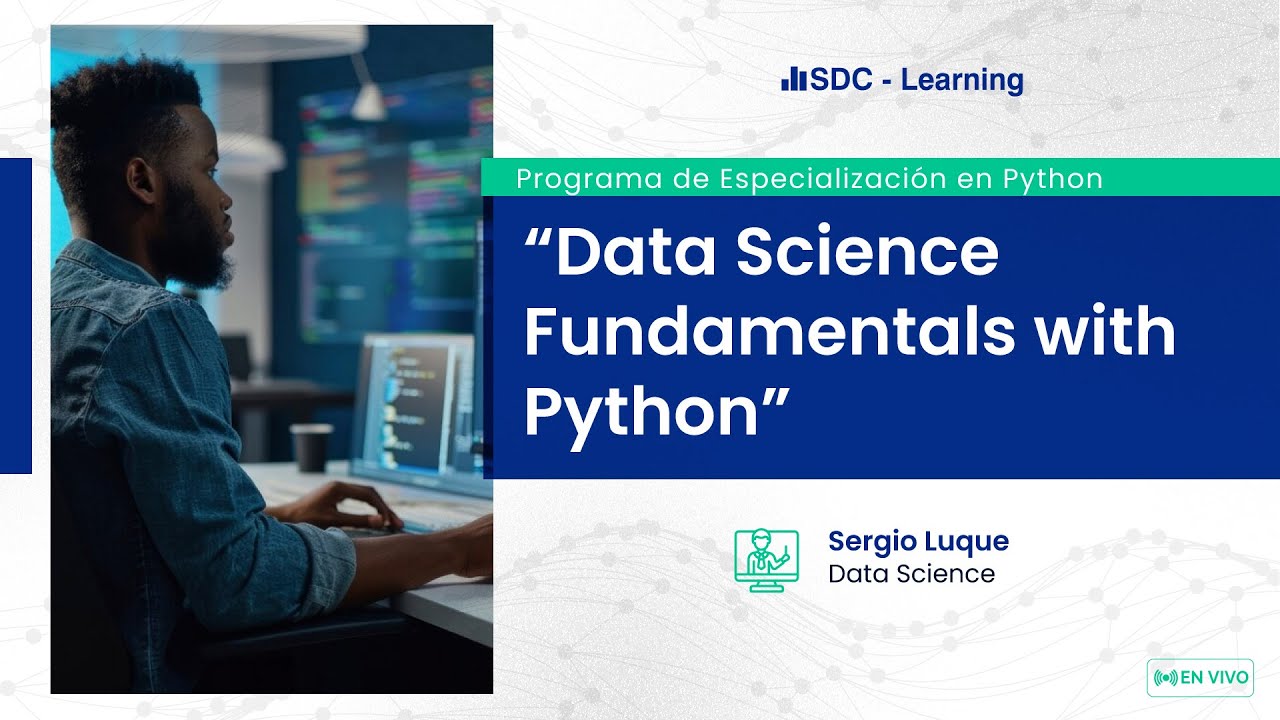 SDC - Learning

Programa de Especialización en Python

"Data Science Fundamentals with Python"

Sergio Luque
Data Science

EN VIVO